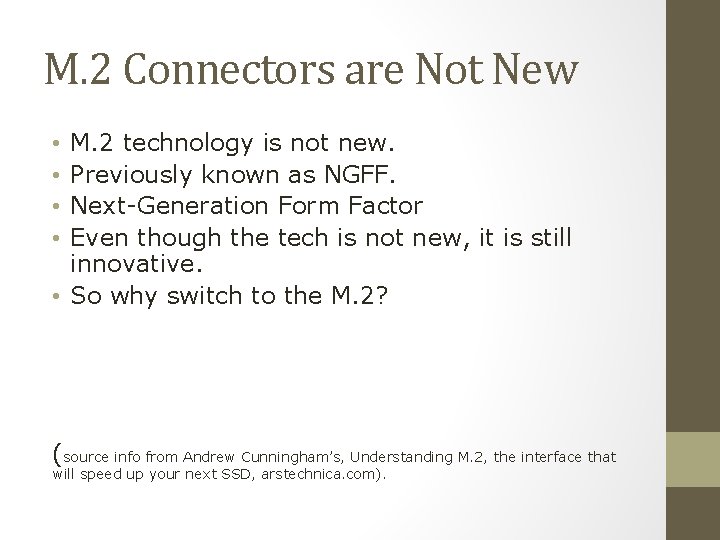 M.2 Connectors are Not New

• M.2 technology is not new.
• Previously known as NGFF.
• Next-Generation Form Factor
• Even though the tech is not new, it is still innovative.
• So why switch to the M.2?

(source info from Andrew Cunningham's, Understanding M.2, the interface that will speed up your next SSD, arstechnica.com).